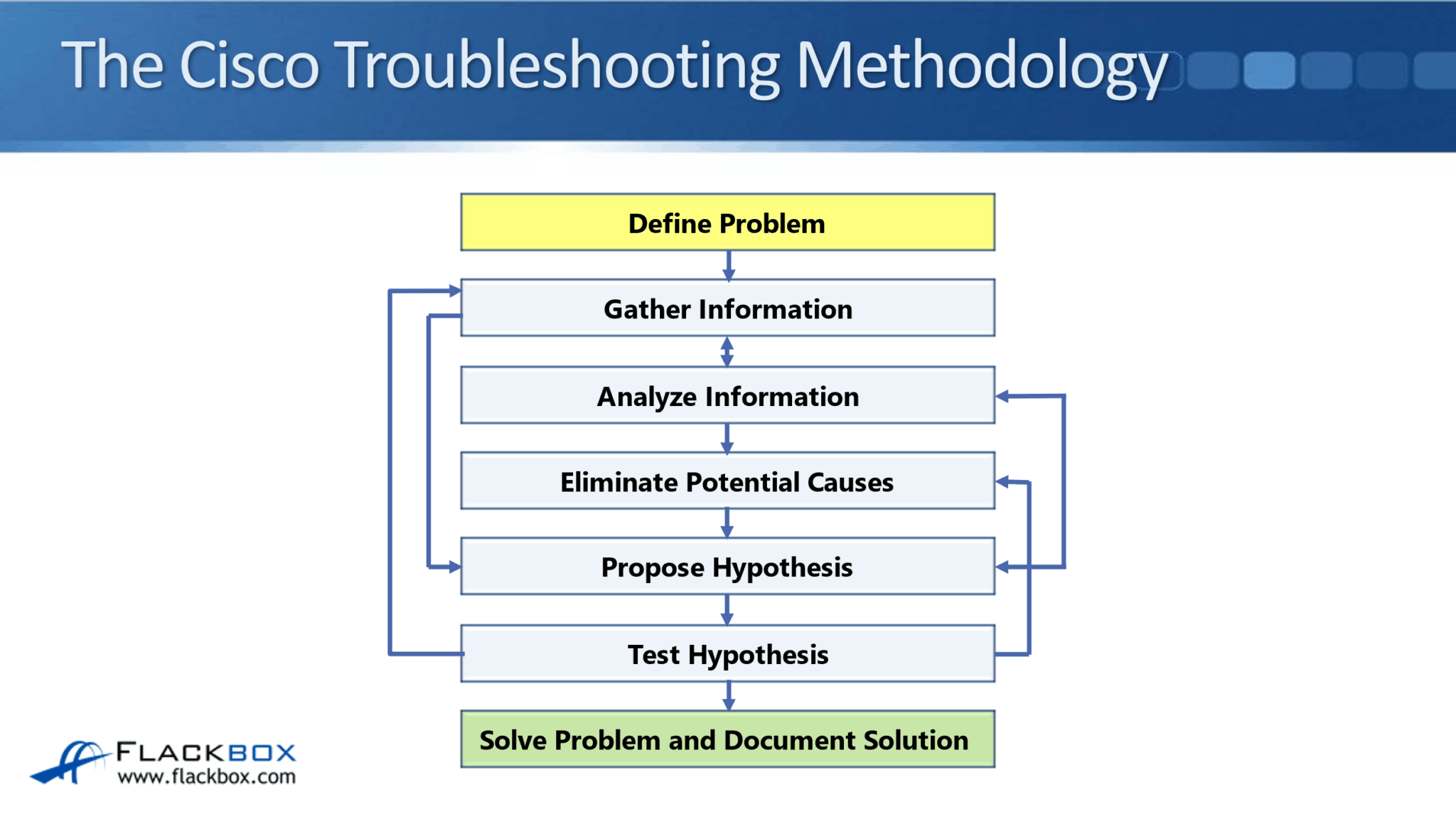 The Cisco Troubleshooting Methodology

Define Problem

Gather Information

Analyze Information

Eliminate Potential Causes

Propose Hypothesis

Test Hypothesis

Solve Problem and Document Solution

FLACKBOX
www.flackbox.com